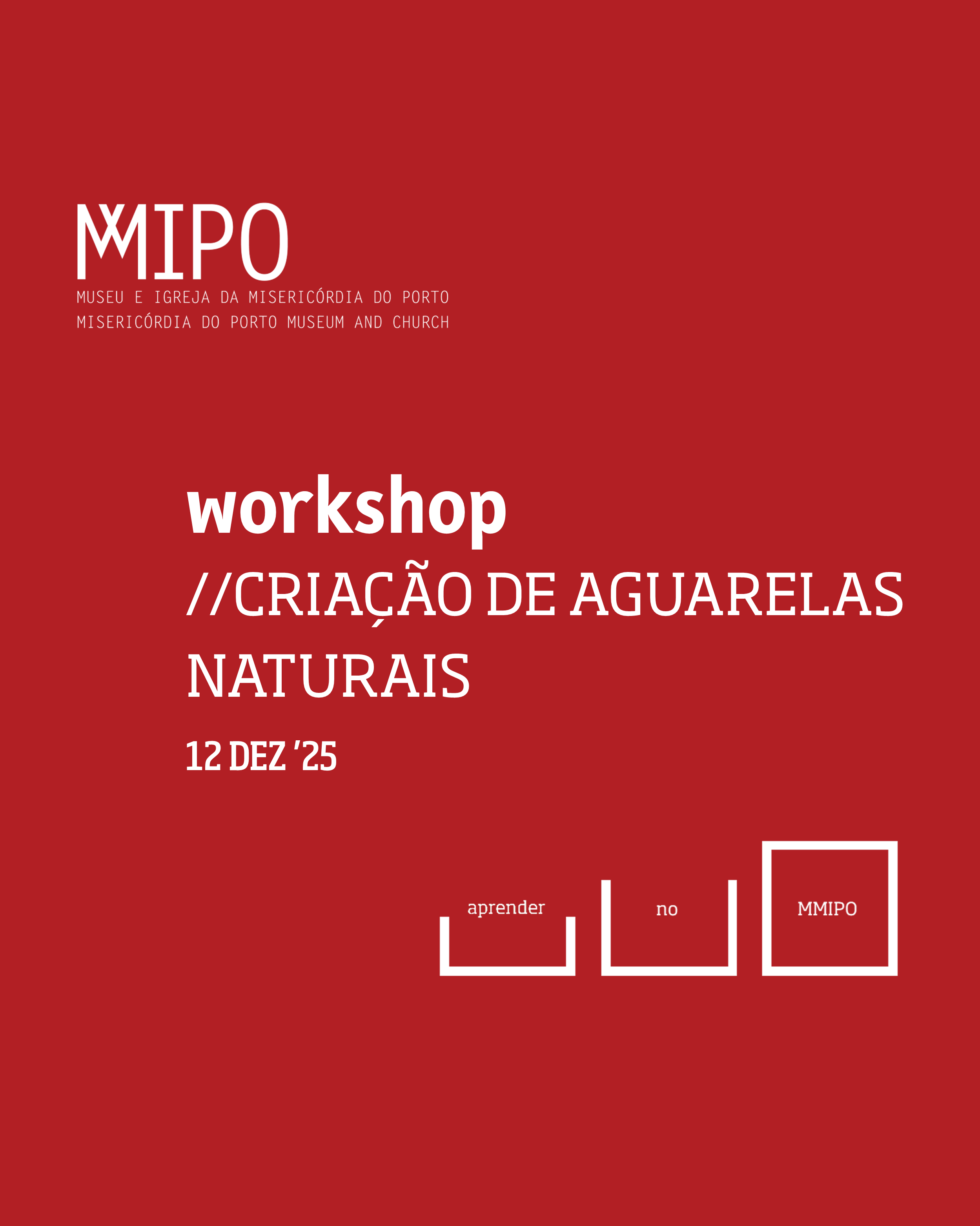 MMIPO
MUSEU E IGREJA DA MISERICÓRDIA DO PORTO
MISERICÓRDIA DO PORTO MUSEUM AND CHURCH

workshop
//CRIAÇÃO DE AGUARELAS NATURAIS
12 DEZ '25

aprender no MMIPO